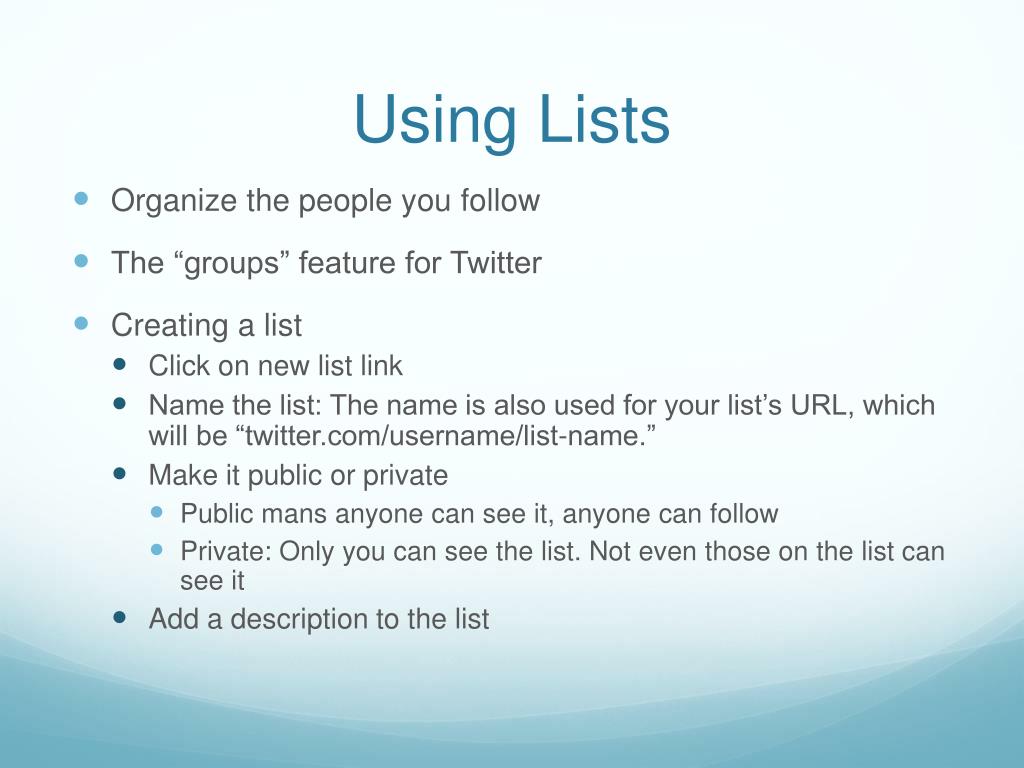 Using Lists

Organize the people you follow

The “groups” feature for Twitter

Creating a list

Click on new list link

Name the list: The name is also used for your list’s URL, which will be “twitter.com/username/list-name.”

Make it public or private

Public mans anyone can see it, anyone can follow

Private: Only you can see the list. Not even those on the list can see it

Add a description to the list